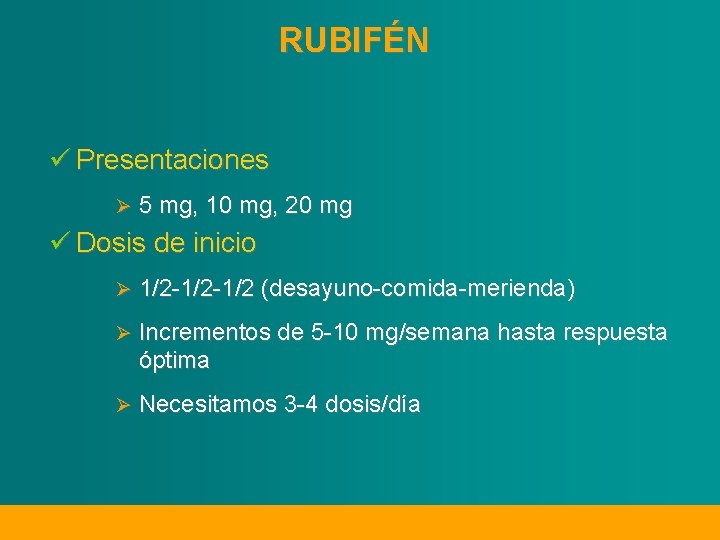 RUBIFÉN

✓ Presentaciones

➢ 5 mg, 10 mg, 20 mg

✓ Dosis de inicio

➢ 1/2-1/2-1/2 (desayuno-comida-merienda)

➢ Incrementos de 5-10 mg/semana hasta respuesta óptima

➢ Necesitamos 3-4 dosis/día